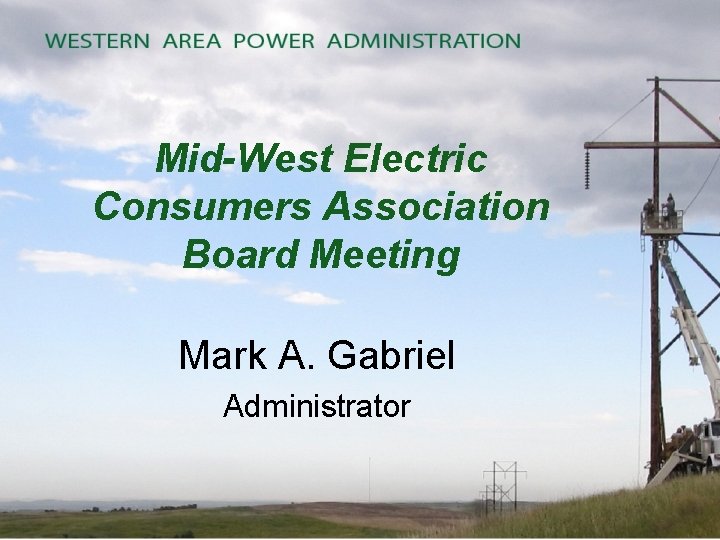 WESTERN AREA POWER ADMINISTRATION

Mid-West Electric Consumers Association Board Meeting

Mark A. Gabriel

Administrator